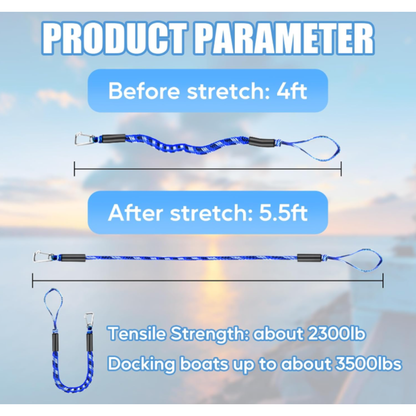 PRODUCT PARAMETER

Before stretch: 4ft

After stretch: 5.5ft

Tensile Strength: about 2300lb

Docking boats up to about 3500lbs